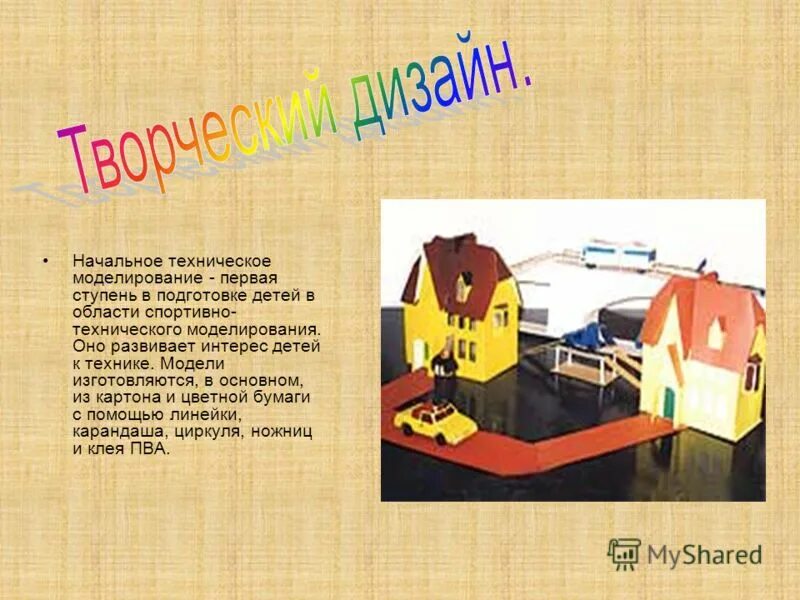 Творческий дизайн.

• Начальное техническое моделирование - первая ступень в подготовке детей в области спортивно-технического моделирования. Оно развивает интерес детей к технике. Модели изготовляются, в основном, из картона и цветной бумаги с помощью линейки, карандаша, циркуля, ножниц и клея ПВА.

MyShared